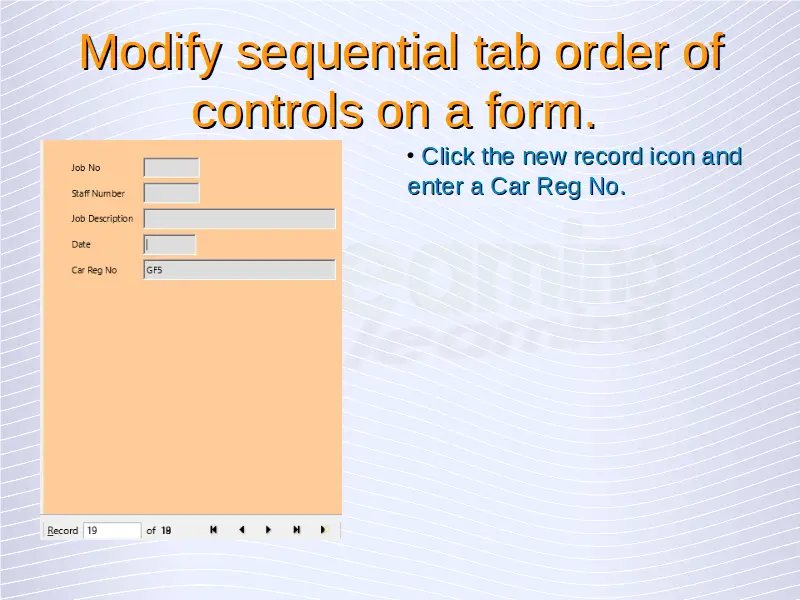 Modify sequential tab order of controls on a form.

Job No
Staff Number
Job Description
Date
Car Reg No GF5

Record 19 of 19

• Click the new record icon and enter a Car Reg No.